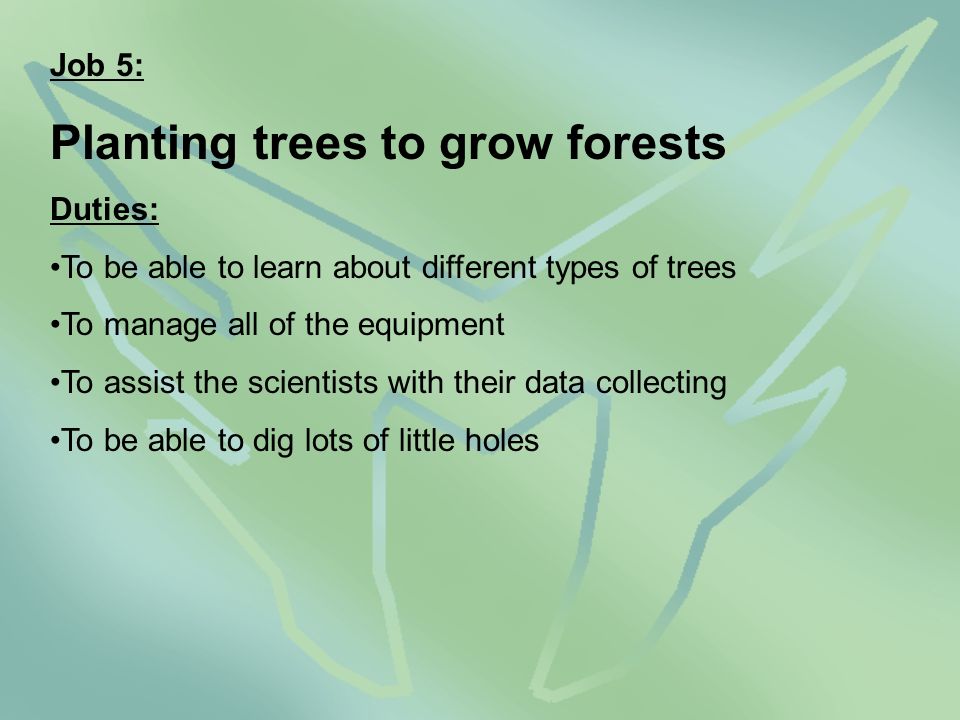 Job 5:

Planting trees to grow forests

Duties:

•To be able to learn about different types of trees

•To manage all of the equipment

•To assist the scientists with their data collecting

•To be able to dig lots of little holes